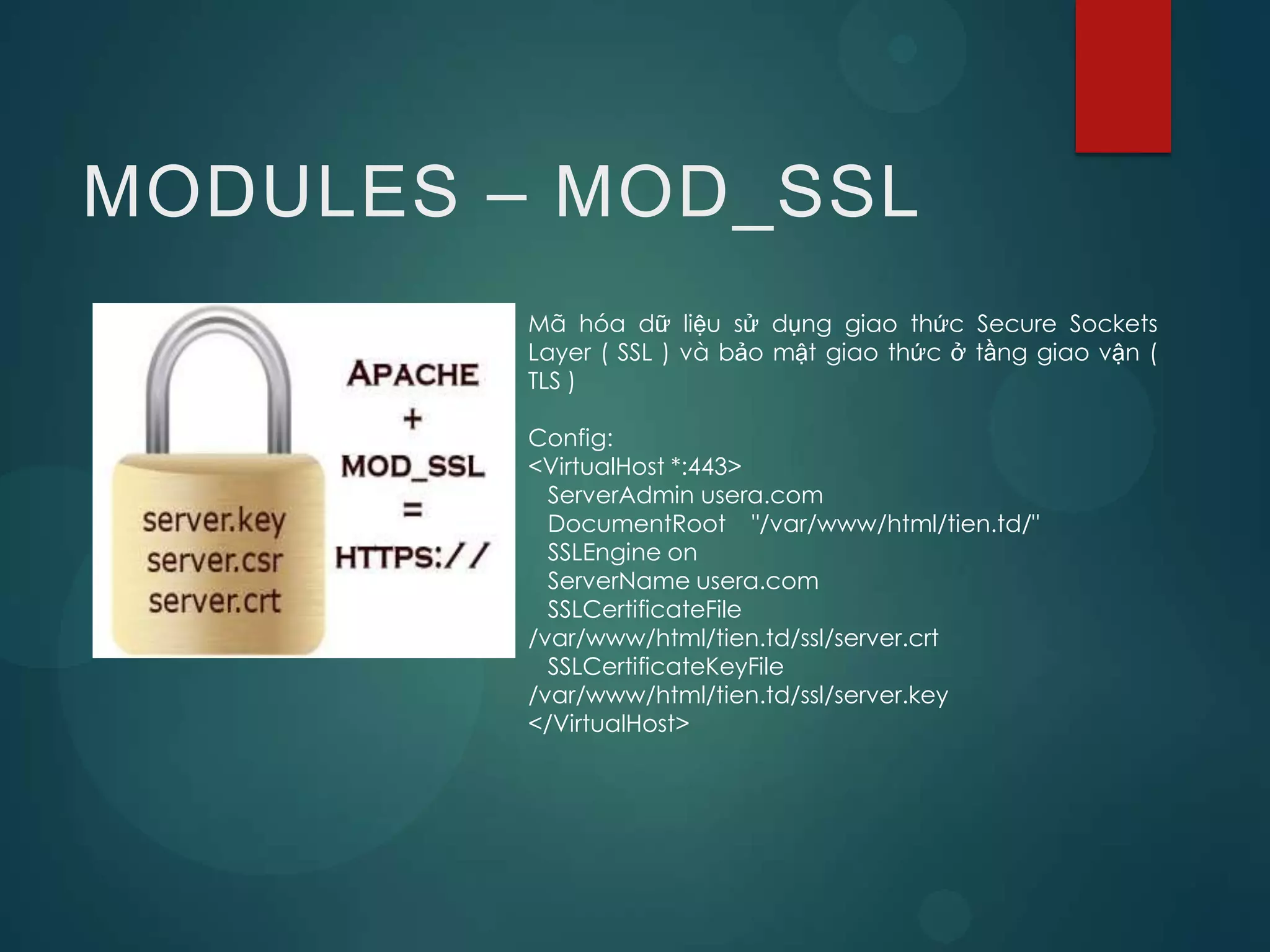 MODULES – MOD_SSL

server.key
server.csr
server.crt

APACHE
+
MOD_SSL
=
HTTPS://

Mã hóa dữ liệu sử dụng giao thức Secure Sockets Layer ( SSL ) và bảo mật giao thức ở tầng giao vận ( TLS )

Config:
<VirtualHost *:443>
ServerAdmin usera.com
DocumentRoot "/var/www/html/tien.td/"
SSLEngine on
ServerName usera.com
SSLCertificateFile
/var/www/html/tien.td/ssl/server.crt
SSLCertificateKeyFile
/var/www/html/tien.td/ssl/server.key
</VirtualHost>